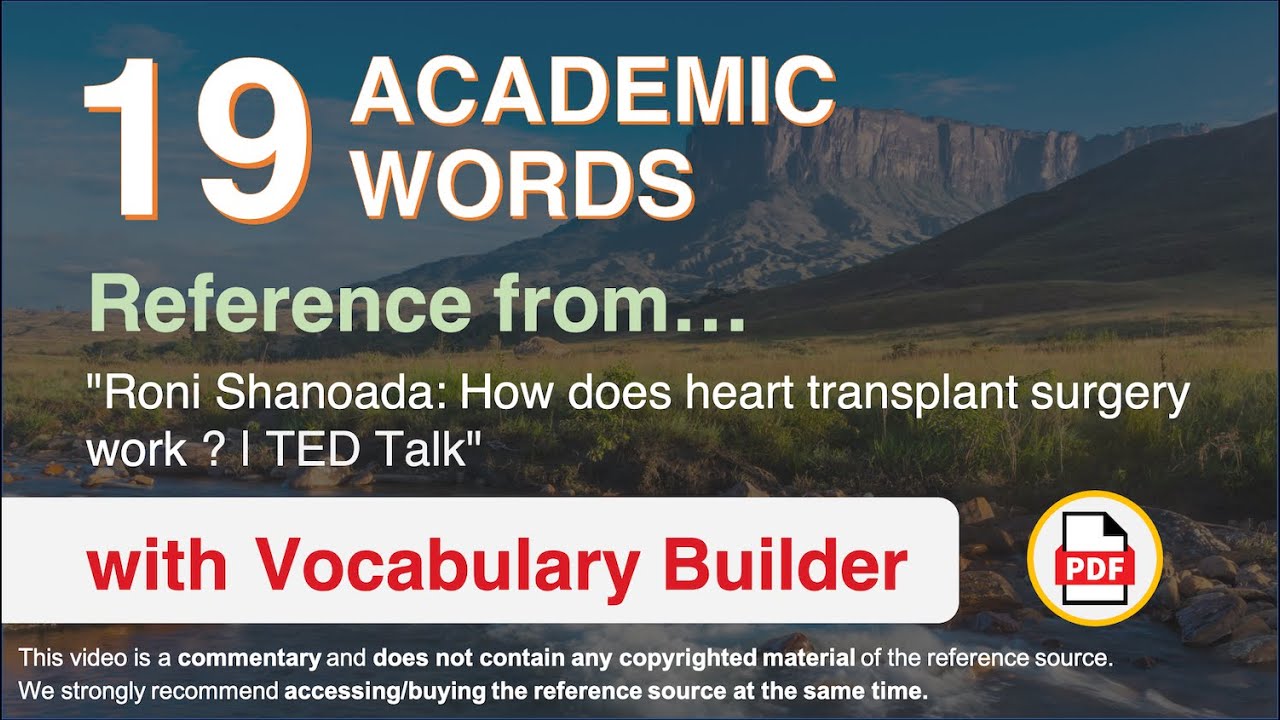 19 ACADEMIC WORDS

Reference from...

"Roni Shanoada: How does heart transplant surgery work ? | TED Talk"

with Vocabulary Builder

PDF

This video is a commentary and does not contain any copyrighted material of the reference source. We strongly recommend accessing/buying the reference source at the same time.